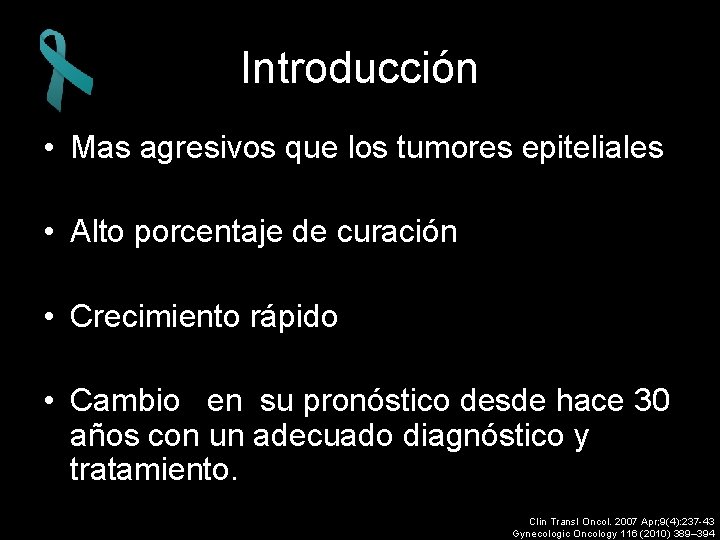 Introducción

• Mas agresivos que los tumores epiteliales

• Alto porcentaje de curación

• Crecimiento rápido

• Cambio en su pronóstico desde hace 30 años con un adecuado diagnóstico y tratamiento.

Clin Transl Oncol. 2007 Apr;9(4):237-43
Gynecologic Oncology 116 (2010) 389–394